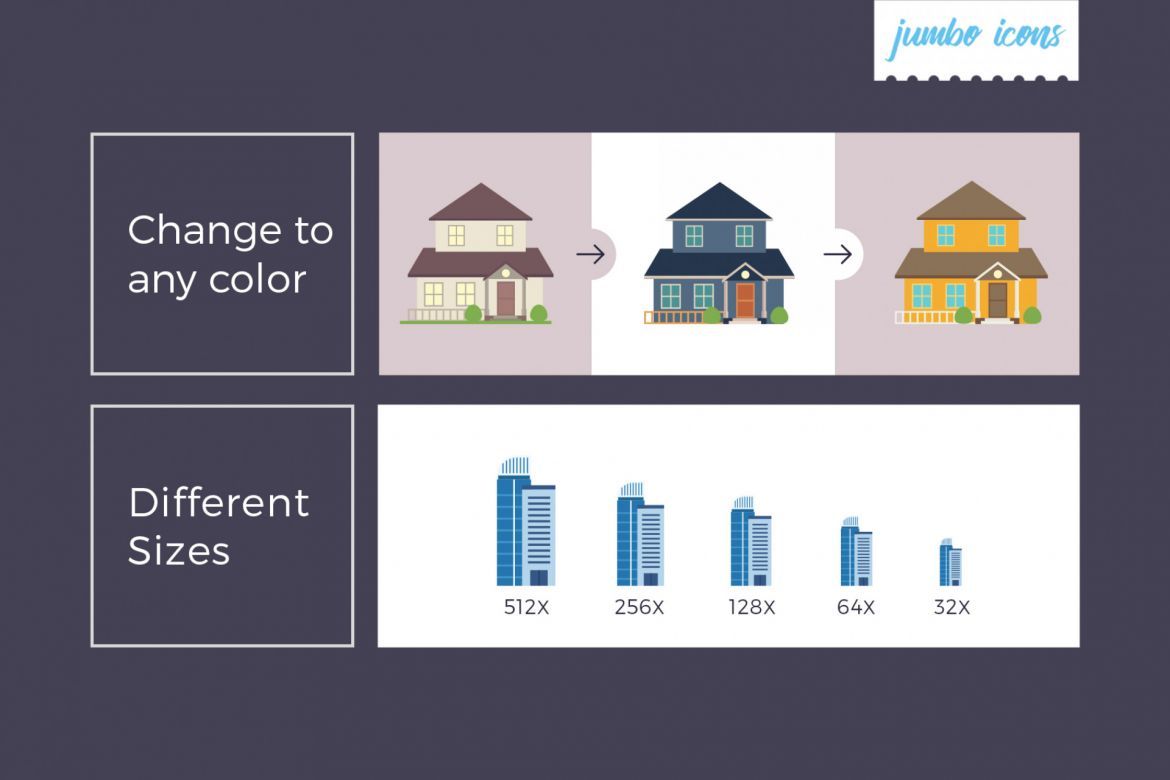 jumbo icons

Change to any color

Different Sizes

512X

256X

128X

64X

32X